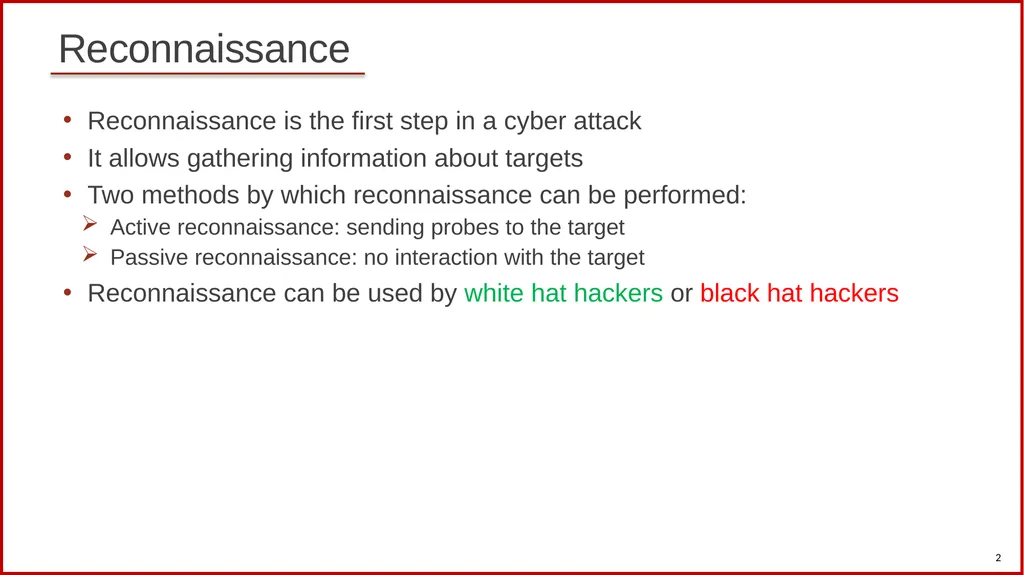 Reconnaissance

• Reconnaissance is the first step in a cyber attack
• It allows gathering information about targets
• Two methods by which reconnaissance can be performed:
  ➢ Active reconnaissance: sending probes to the target
  ➢ Passive reconnaissance: no interaction with the target
• Reconnaissance can be used by white hat hackers or black hat hackers

2